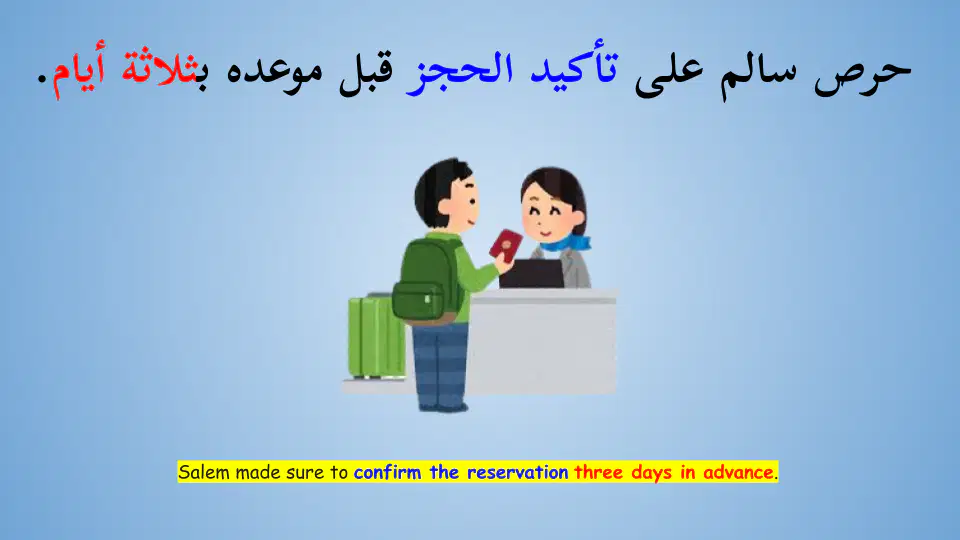 حرص سالم على تأكيد الحجز قبل موعده بثلاثة أيام.

Salem made sure to confirm the reservation three days in advance.